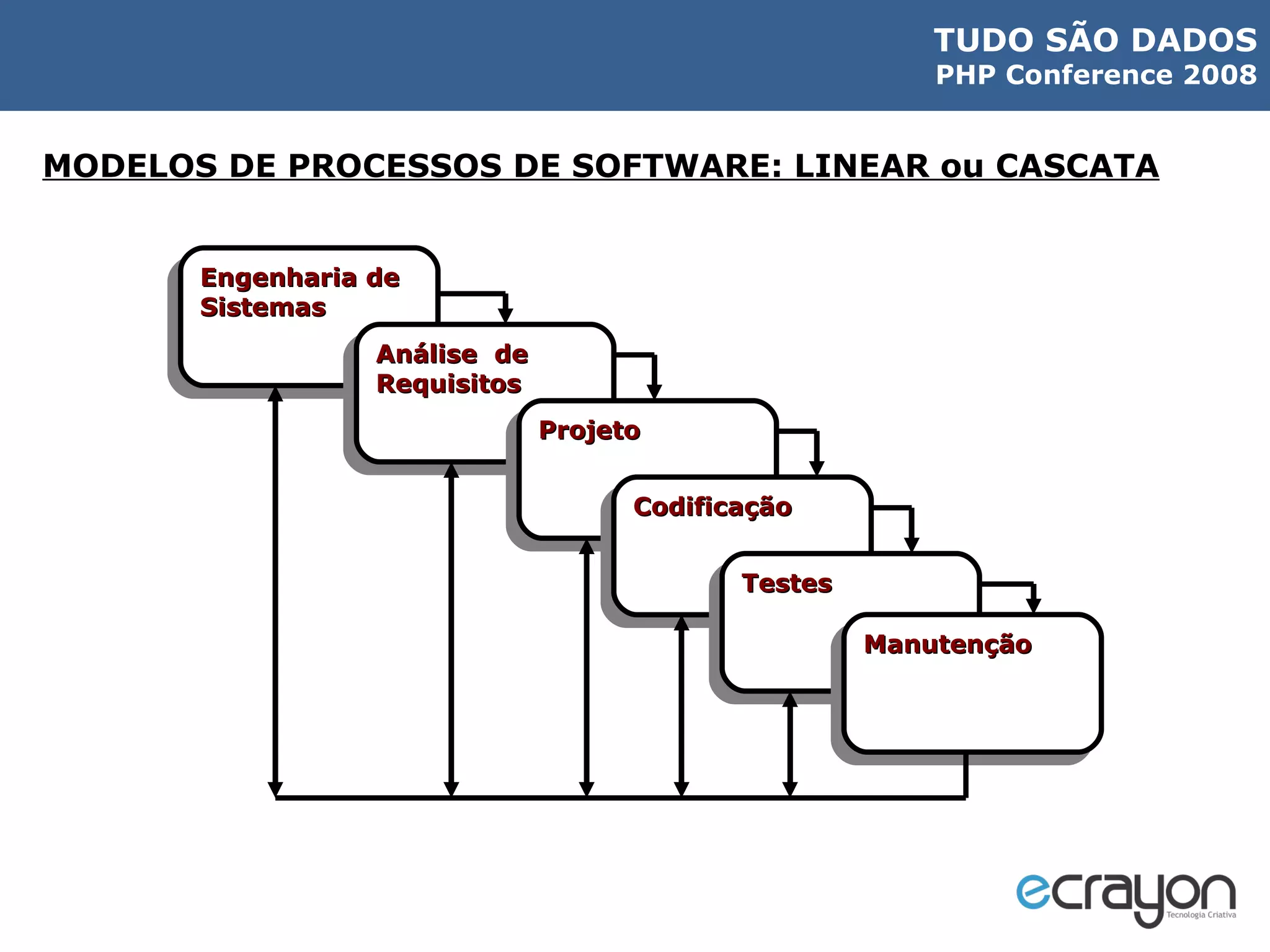 TUDO SÃO DADOS
PHP Conference 2008

MODELOS DE PROCESSOS DE SOFTWARE: LINEAR ou CASCATA

Engenharia de Sistemas

Análise de Requisitos

Projeto

Codificação

Testes

Manutenção

ecrayon
Tecnologia Criativa